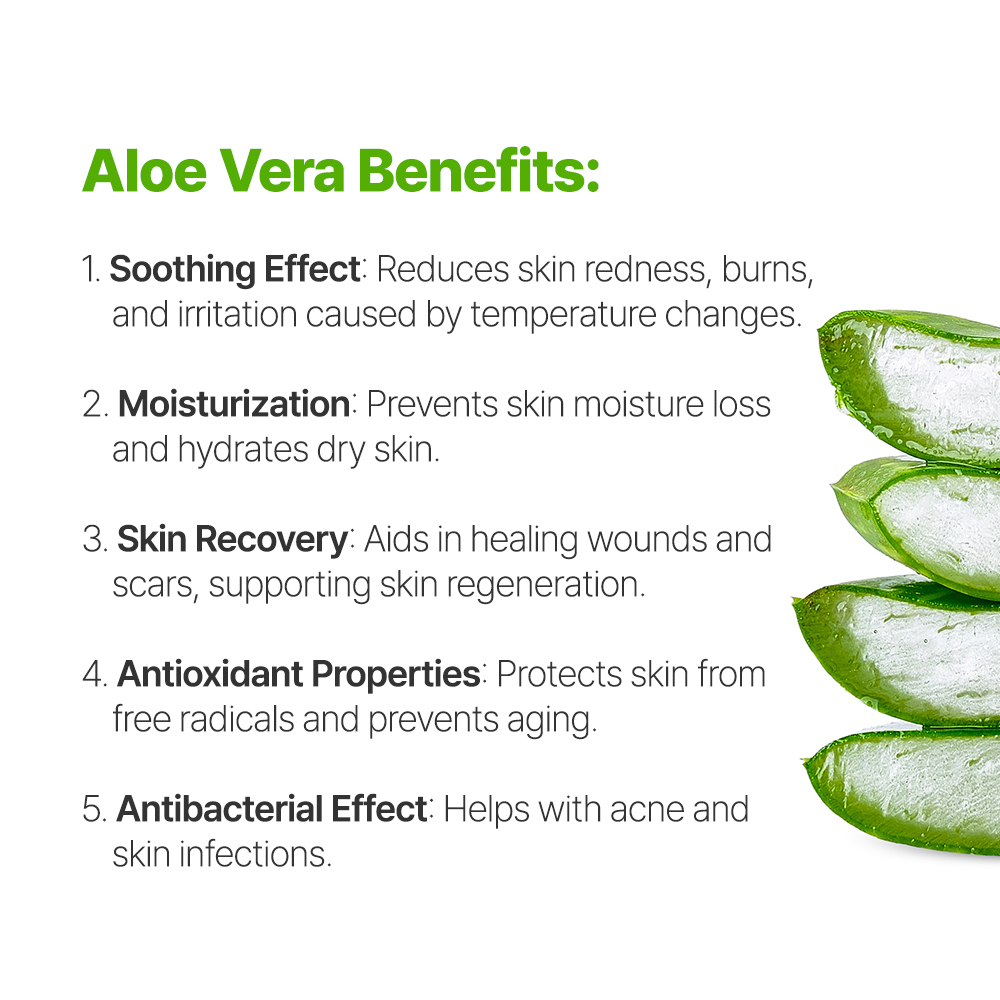 Aloe Vera Benefits:

1. Soothing Effect: Reduces skin redness, burns, and irritation caused by temperature changes.

2. Moisturization: Prevents skin moisture loss and hydrates dry skin.

3. Skin Recovery: Aids in healing wounds and scars, supporting skin regeneration.

4. Antioxidant Properties: Protects skin from free radicals and prevents aging.

5. Antibacterial Effect: Helps with acne and skin infections.